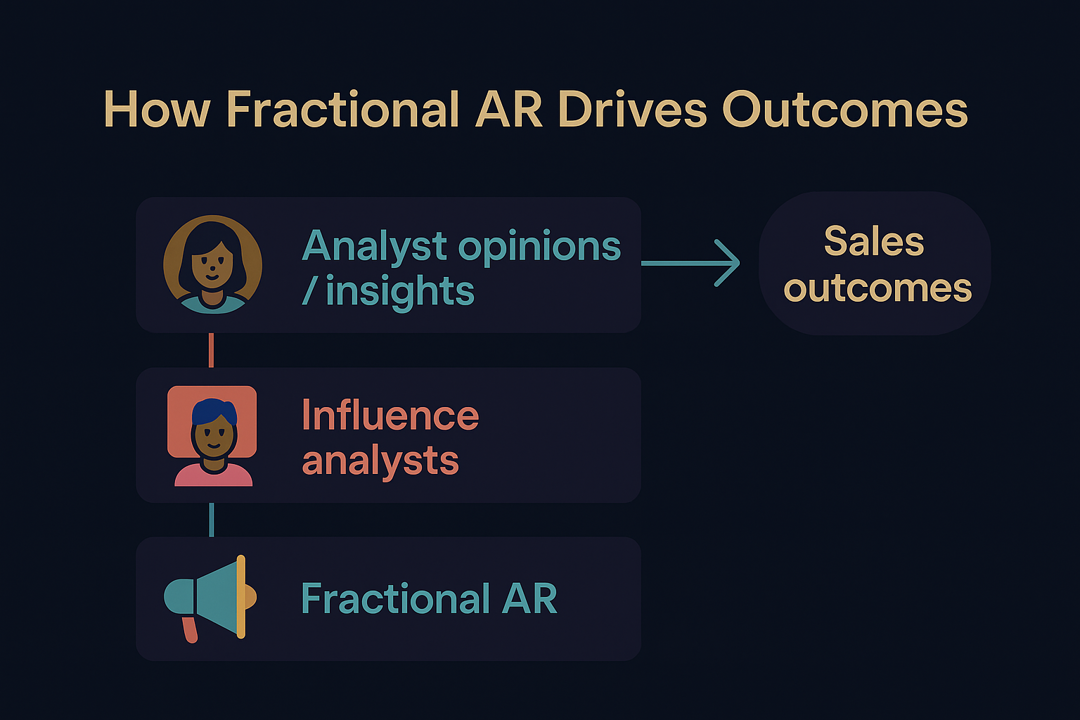 How Fractional AR Drives Outcomes

Analyst opinions / insights

Sales outcomes

Influence analysts

Fractional AR